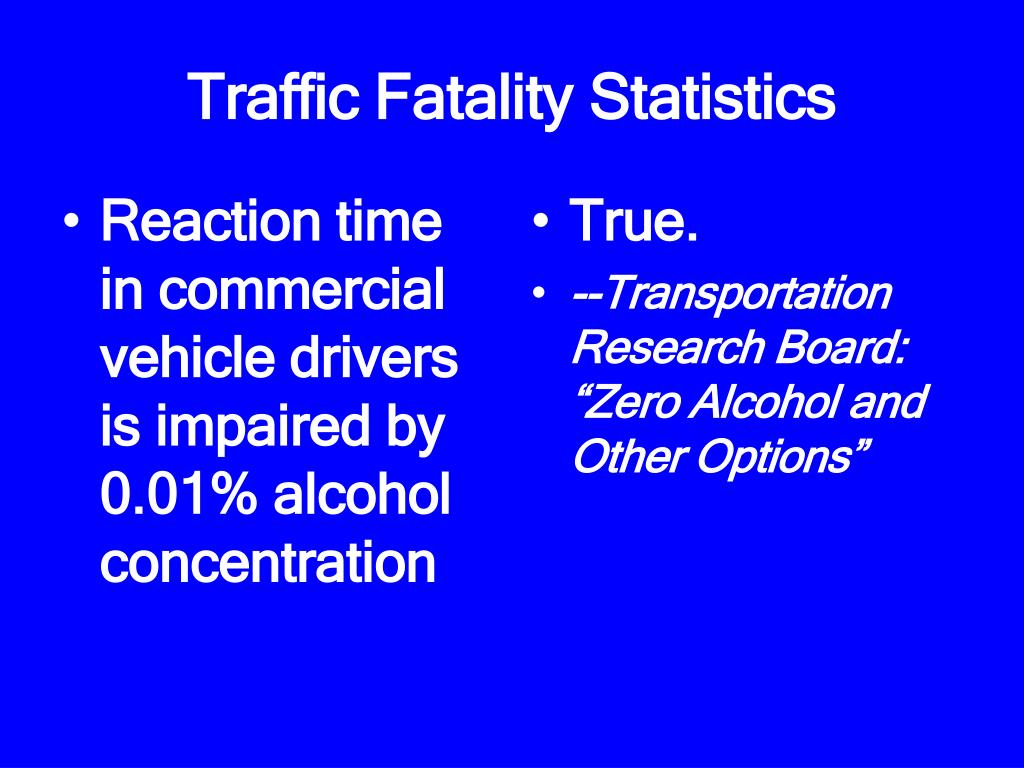 Traffic Fatality Statistics

• Reaction time in commercial vehicle drivers is impaired by 0.01% alcohol concentration

• True.

• --Transportation Research Board: “Zero Alcohol and Other Options”